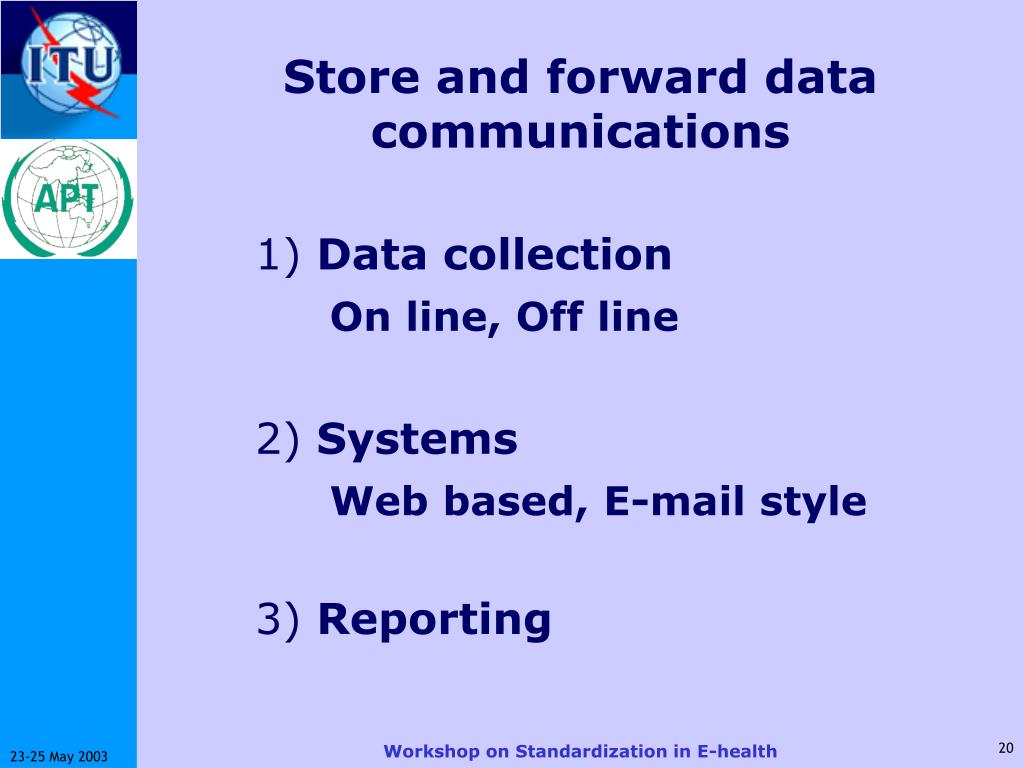 ITU

APT

Store and forward data communications

1) Data collection

On line, Off line

2) Systems

Web based, E-mail style

3) Reporting

23-25 May 2003

Workshop on Standardization in E-health

20